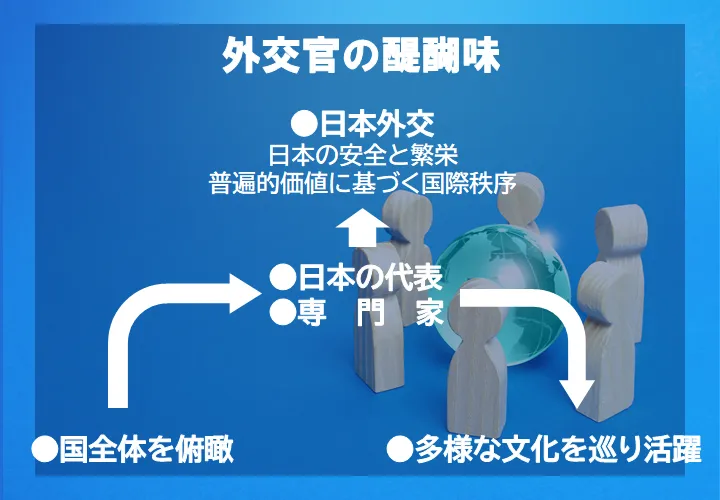 外交官の醍醐味

●日本外交
日本の安全と繁栄
普遍的価値に基づく国際秩序

●日本の代表
●専　門　家

●国全体を俯瞰

●多様な文化を巡り活躍